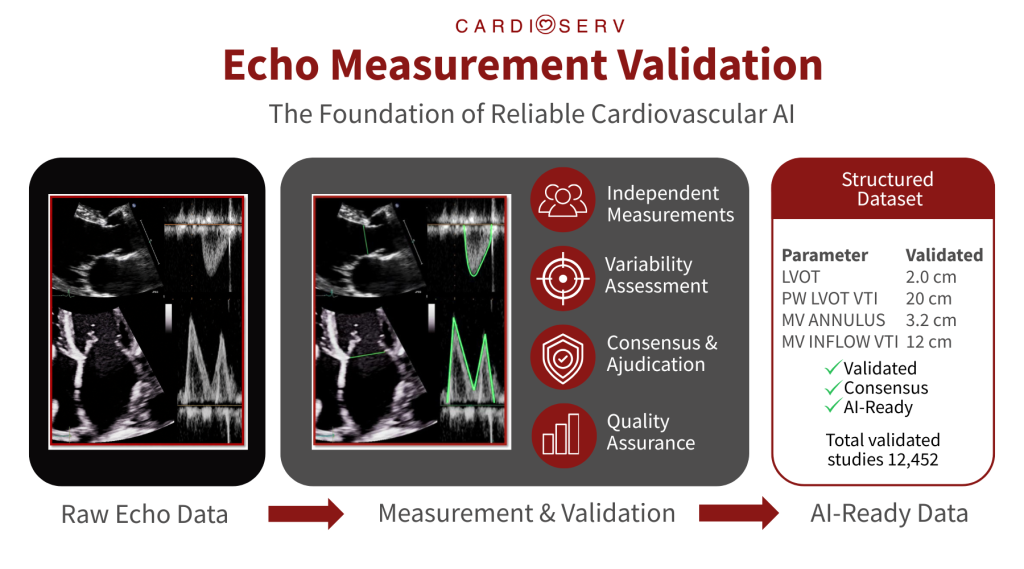 CARDIOSERV

Echo Measurement Validation

The Foundation of Reliable Cardiovascular AI

Independent Measurements

Variability Assessment

Consensus & Ajudication

Quality Assurance

Structured Dataset

| Parameter | Validated |
|---|---|
| LVOT | 2.0 cm |
| PW LVOT VTI | 20 cm |
| MV ANNULUS | 3.2 cm |
| MV INFLOW VTI | 12 cm |

✓ Validated
✓ Consensus
✓ AI-Ready

Total validated studies 12,452

Raw Echo Data

Measurement & Validation

AI-Ready Data